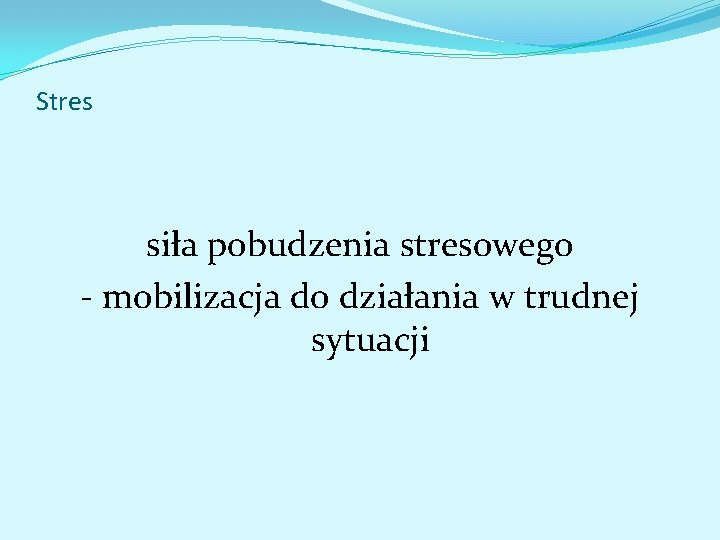 Stres

siła pobudzenia stresowego
- mobilizacja do działania w trudnej sytuacji